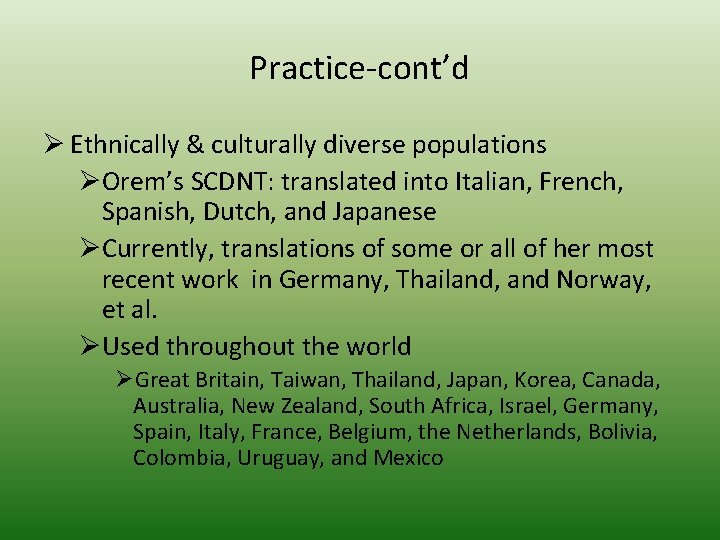 Practice-cont'd

➢ Ethnically & culturally diverse populations

➢ Orem's SCDNT: translated into Italian, French, Spanish, Dutch, and Japanese

➢ Currently, translations of some or all of her most recent work in Germany, Thailand, and Norway, et al.

➢ Used throughout the world

➢ Great Britain, Taiwan, Thailand, Japan, Korea, Canada, Australia, New Zealand, South Africa, Israel, Germany, Spain, Italy, France, Belgium, the Netherlands, Bolivia, Colombia, Uruguay, and Mexico